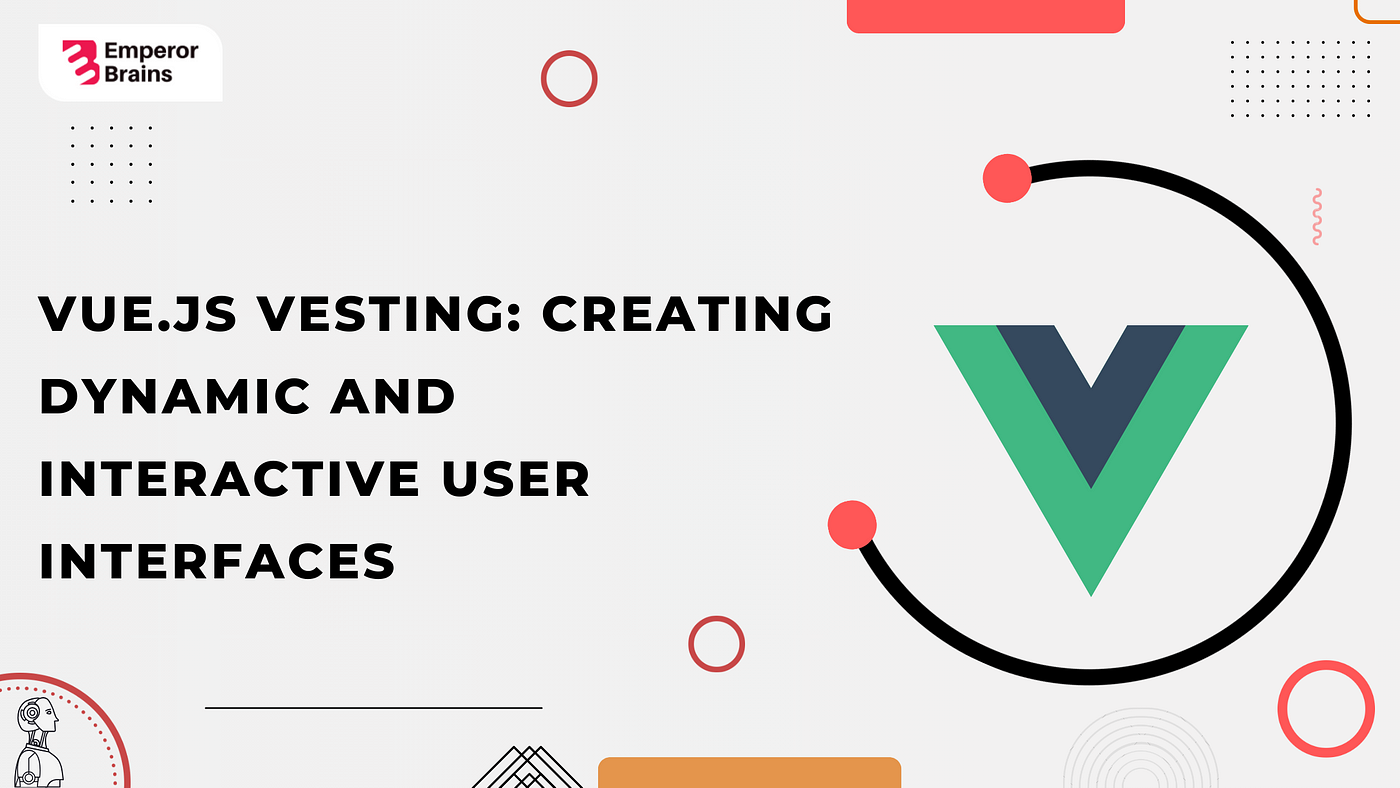 Emperor Brains

VUE.JS VESTING: CREATING DYNAMIC AND INTERACTIVE USER INTERFACES